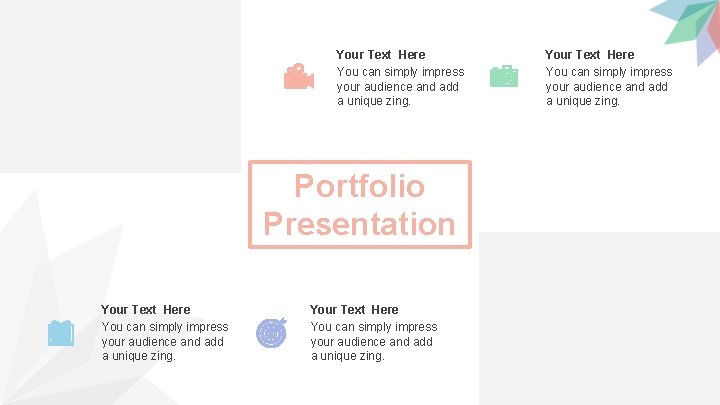 Your Text Here
You can simply impress your audience and add a unique zing.

Your Text Here
You can simply impress your audience and add a unique zing.

Portfolio Presentation

Your Text Here
You can simply impress your audience and add a unique zing.

Your Text Here
You can simply impress your audience and add a unique zing.